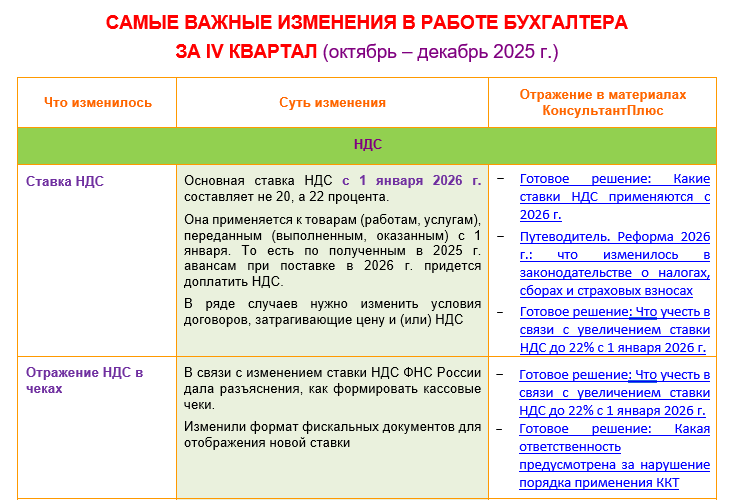 САМЫЕ ВАЖНЫЕ ИЗМЕНЕНИЯ В РАБОТЕ БУХГАЛТЕРА
ЗА IV КВАРТАЛ (октябрь – декабрь 2025 г.)

| Что изменилось | Суть изменения | Отражение в материалах КонсультантПлюс |
|---|---|---|
| НДС | | |
| Ставка НДС | Основная ставка НДС с 1 января 2026 г. составляет не 20, а 22 процента.<br><br>Она применяется к товарам (работам, услугам), переданным (выполненным, оказанным) с 1 января. То есть по полученным в 2025 г. авансам при поставке в 2026 г. придется доплатить НДС.<br><br>В ряде случаев нужно изменить условия договоров, затрагивающие цену и (или) НДС | – Готовое решение: Какие ставки НДС применяются с 2026 г.<br>– Путеводитель. Реформа 2026 г.: что изменилось в законодательстве о налогах, сборах и страховых взносах<br>– Готовое решение: Что учесть в связи с увеличением ставки НДС до 22% с 1 января 2026 г. |
| Отражение НДС в чеках | В связи с изменением ставки НДС ФНС России дала разъяснения, как формировать кассовые чеки.<br><br>Изменили формат фискальных документов для отображения новой ставки | – Готовое решение: Что учесть в связи с увеличением ставки НДС до 22% с 1 января 2026 г.<br>– Готовое решение: Какая ответственность предусмотрена за нарушение порядка применения ККТ |